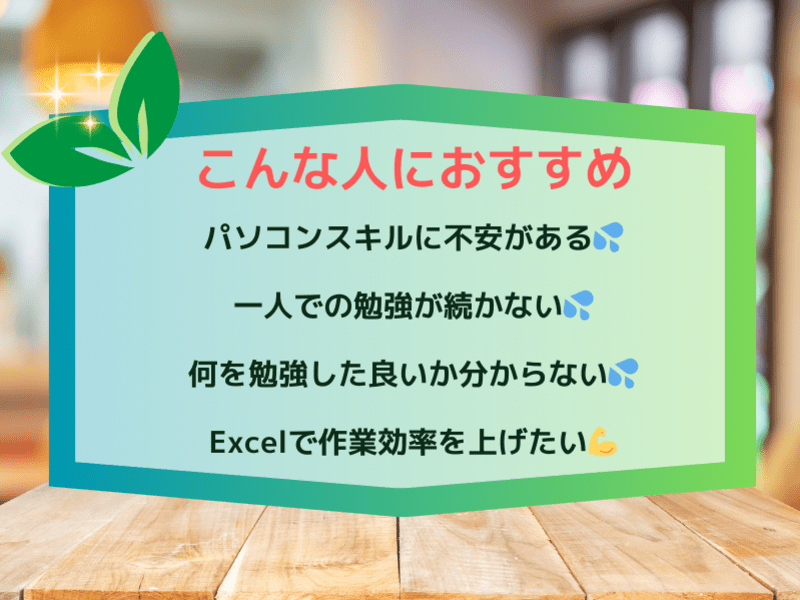 こんな人におすすめ

パソコンスキルに不安がある💦

一人での勉強が続かない💦

何を勉強した良いか分からない💦

Excelで作業効率を上げたい💪